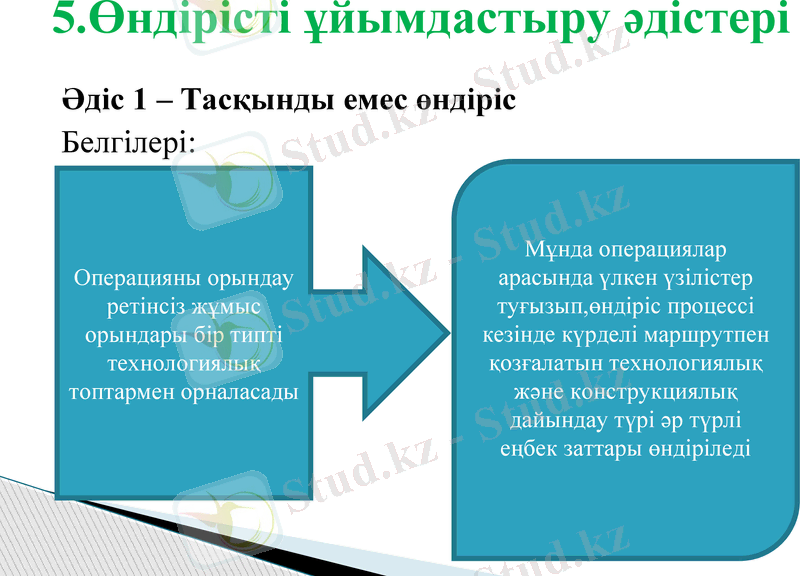 5.Өндірісті ұйымдастыру әдістері

Әдіс 1 – Тасқынды емес өндіріс

Белгілері:

Операцияны орындау ретінсіз жұмыс орындары бір типті технологиялық топтармен орналасады

Мұнда операциялар арасында үлкен үзілістер туғызып,өндіріс процессі кезінде күрделі маршрутпен қозғалатын технологиялық және конструкциялық дайындау түрі әр түрлі еңбек заттары өндіріледі

Stud.kz - Stud.kz